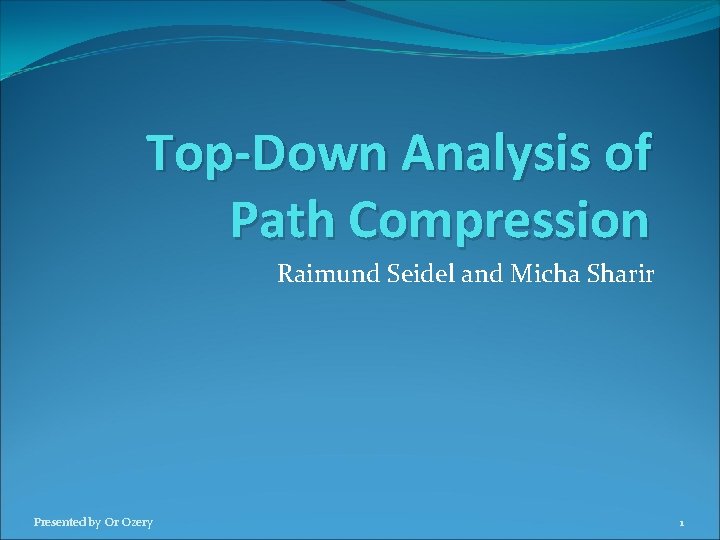 Top-Down Analysis of Path Compression

Raimund Seidel and Micha Sharir

Presented by Or Ozery

1